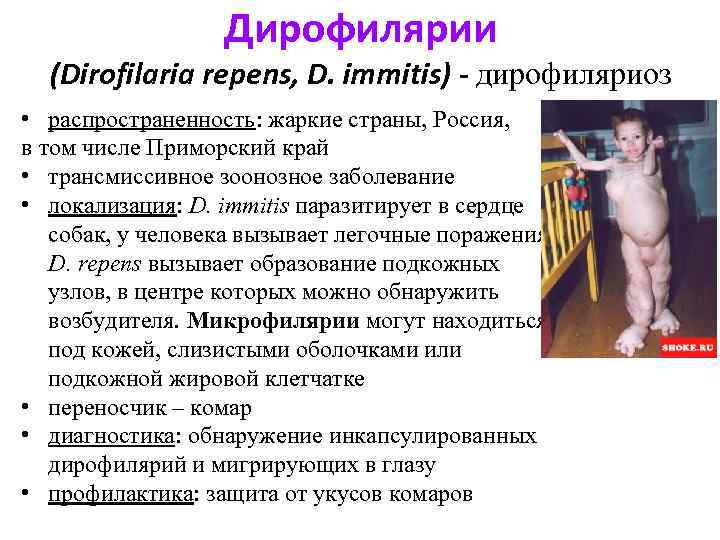 Дирофилярии

(Dirofilaria repens, D. immitis) - дирофиляриоз

• распространенность: жаркие страны, Россия, в том числе Приморский край

• трансмиссивное зоонозное заболевание

• локализация: D. immitis паразитирует в сердце собак, у человека вызывает легочные поражения D. repens вызывает образование подкожных узлов, в центре которых можно обнаружить возбудителя. Микрофилярии могут находиться под кожей, слизистыми оболочками или подкожной жировой клетчатке

• переносчик – комар

• диагностика: обнаружение инкапсулированных дирофилярий и мигрирующих в глазу

• профилактика: защита от укусов комаров

SHOKE.RU